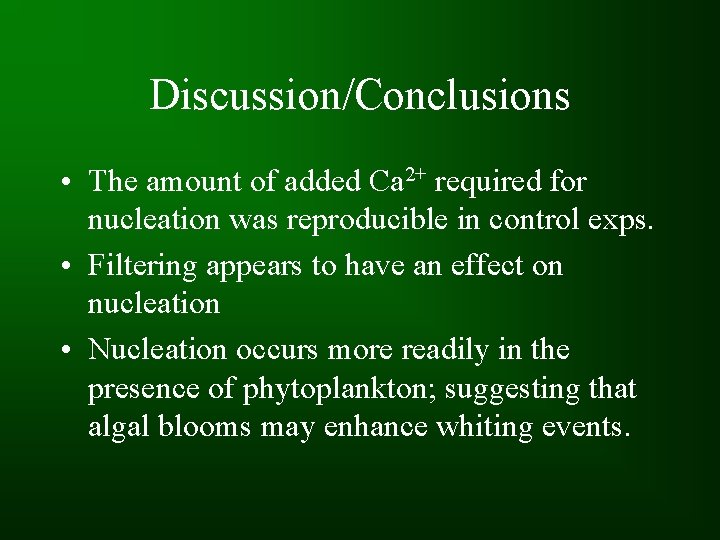 Discussion/Conclusions

• The amount of added $Ca^{2+}$ required for nucleation was reproducible in control exps.

• Filtering appears to have an effect on nucleation

• Nucleation occurs more readily in the presence of phytoplankton; suggesting that algal blooms may enhance whiting events.